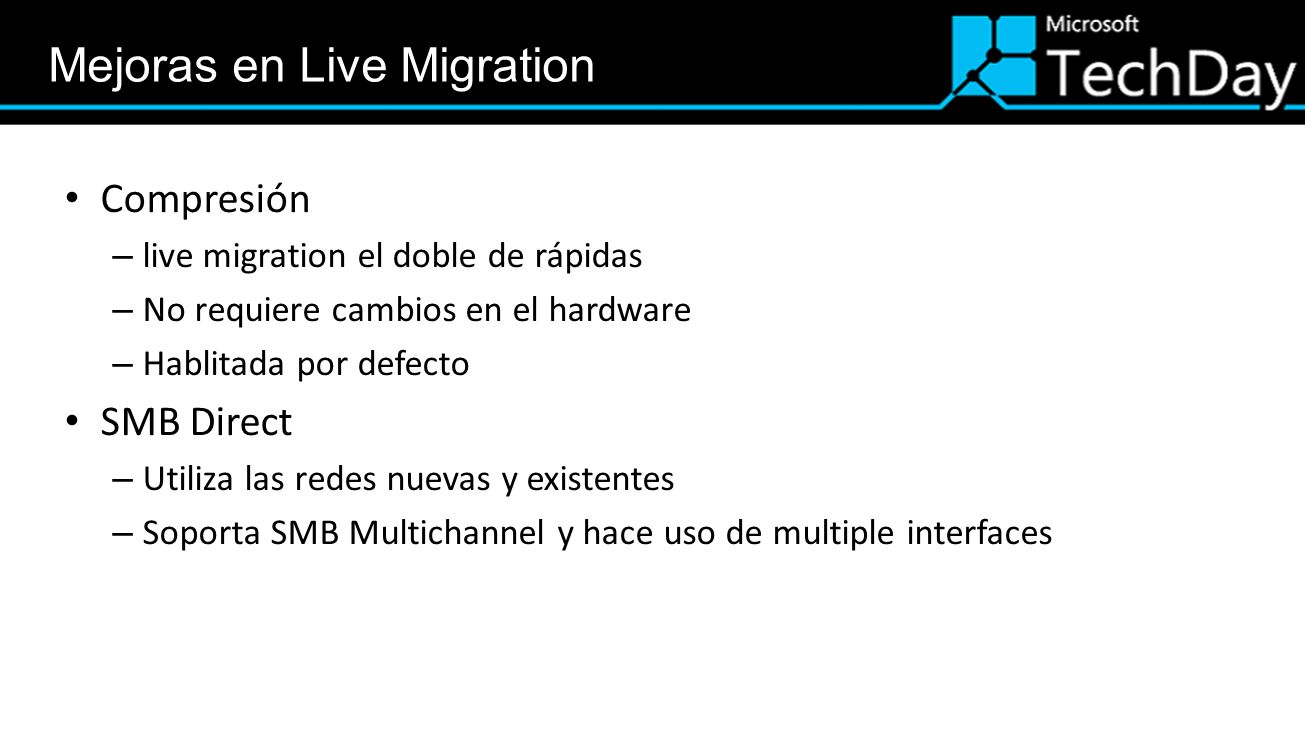 Mejoras en Live Migration

Microsoft TechDay

• Compresión
– live migration el doble de rápidas
– No requiere cambios en el hardware
– Hablitada por defecto
• SMB Direct
– Utiliza las redes nuevas y existentes
– Soporta SMB Multichannel y hace uso de multiple interfaces